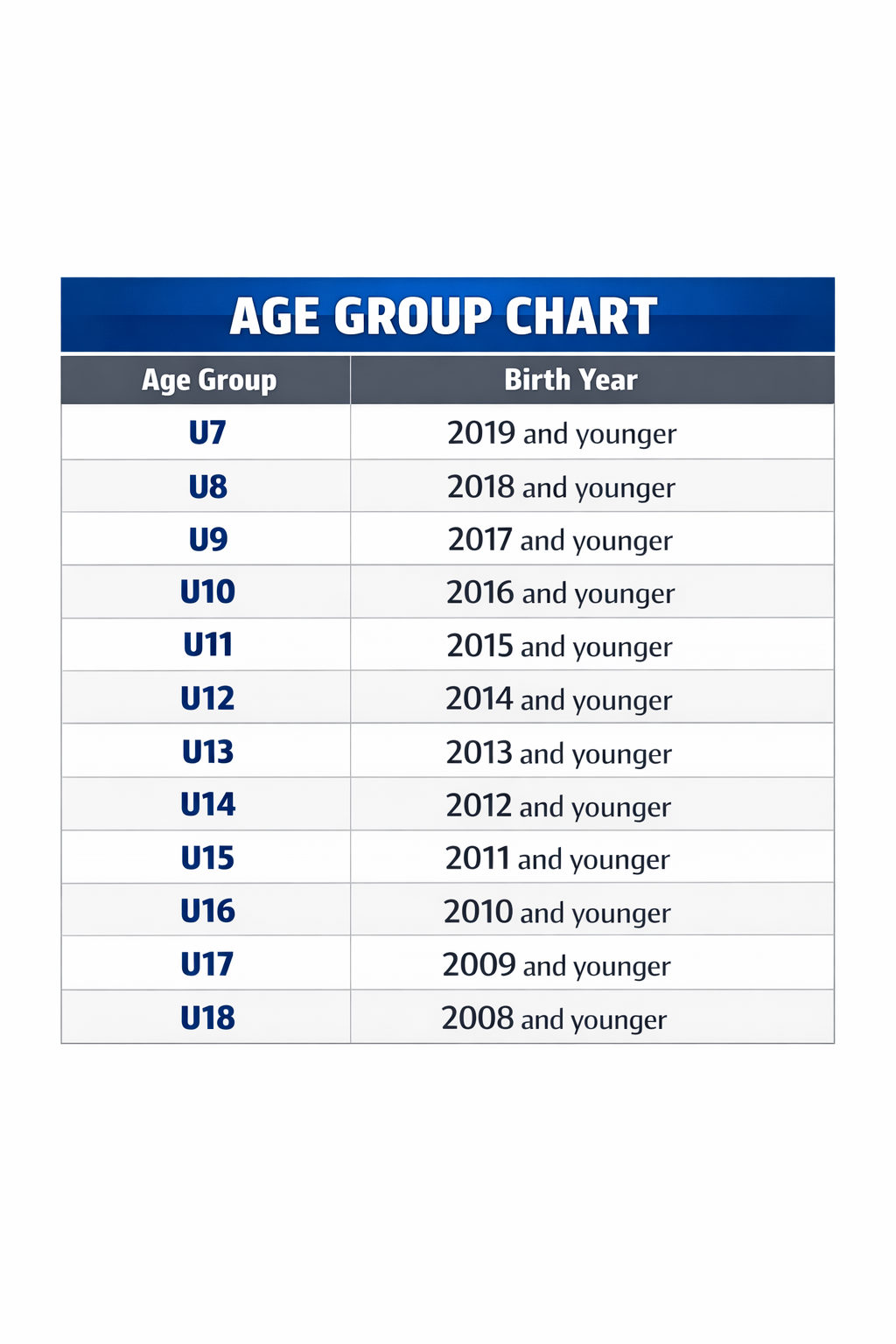 AGE GROUP CHART

| Age Group | Birth Year |
|---|---|
| U7 | 2019 and younger |
| U8 | 2018 and younger |
| U9 | 2017 and younger |
| U10 | 2016 and younger |
| U11 | 2015 and younger |
| U12 | 2014 and younger |
| U13 | 2013 and younger |
| U14 | 2012 and younger |
| U15 | 2011 and younger |
| U16 | 2010 and younger |
| U17 | 2009 and younger |
| U18 | 2008 and younger |